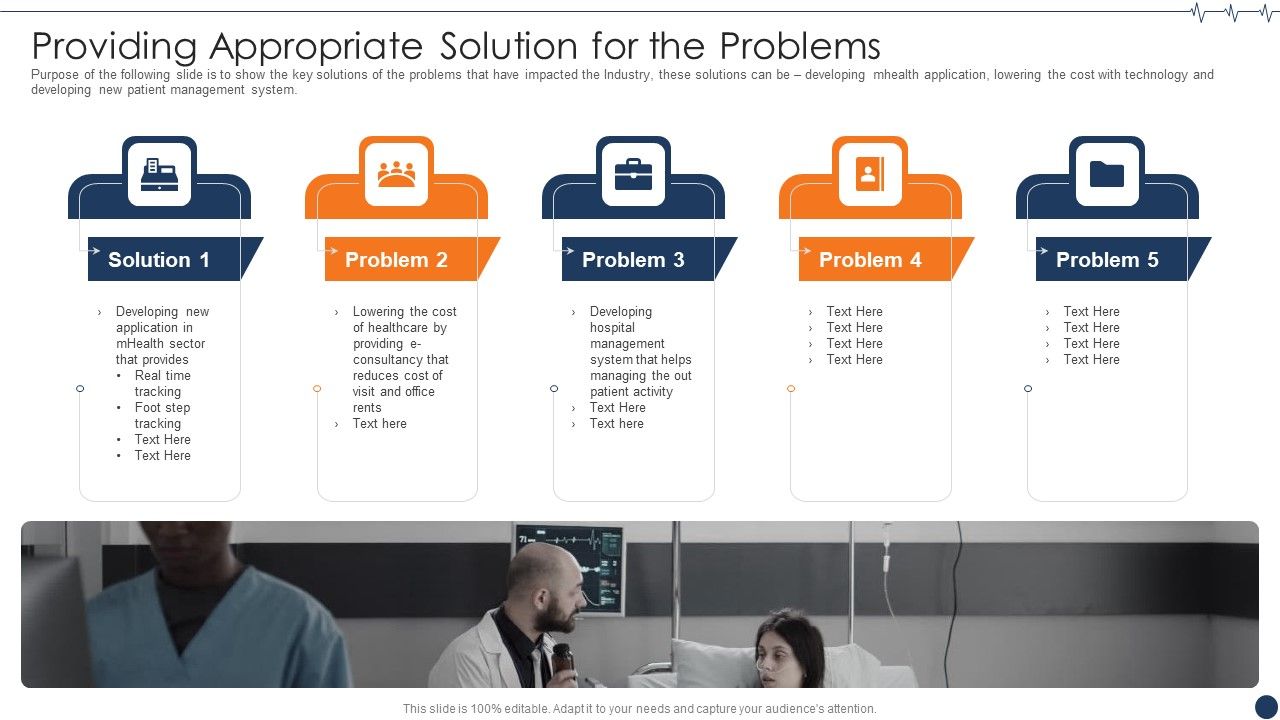 Providing Appropriate Solution for the Problems

Purpose of the following slide is to show the key solutions of the problems that have impacted the Industry, these solutions can be – developing mhealth application, lowering the cost with technology and developing new patient management system.

Solution 1

› Developing new application in mHealth sector that provides
• Real time tracking
• Foot step tracking
• Text Here
• Text Here

Problem 2

› Lowering the cost of healthcare by providing e-consultancy that reduces cost of visit and office rents
› Text here

Problem 3

› Developing hospital management system that helps managing the out patient activity
› Text Here
› Text here

Problem 4

› Text Here
› Text Here
› Text Here
› Text Here

Problem 5

› Text Here
› Text Here
› Text Here
› Text Here

This slide is 100% editable. Adapt it to your needs and capture your audience's attention.